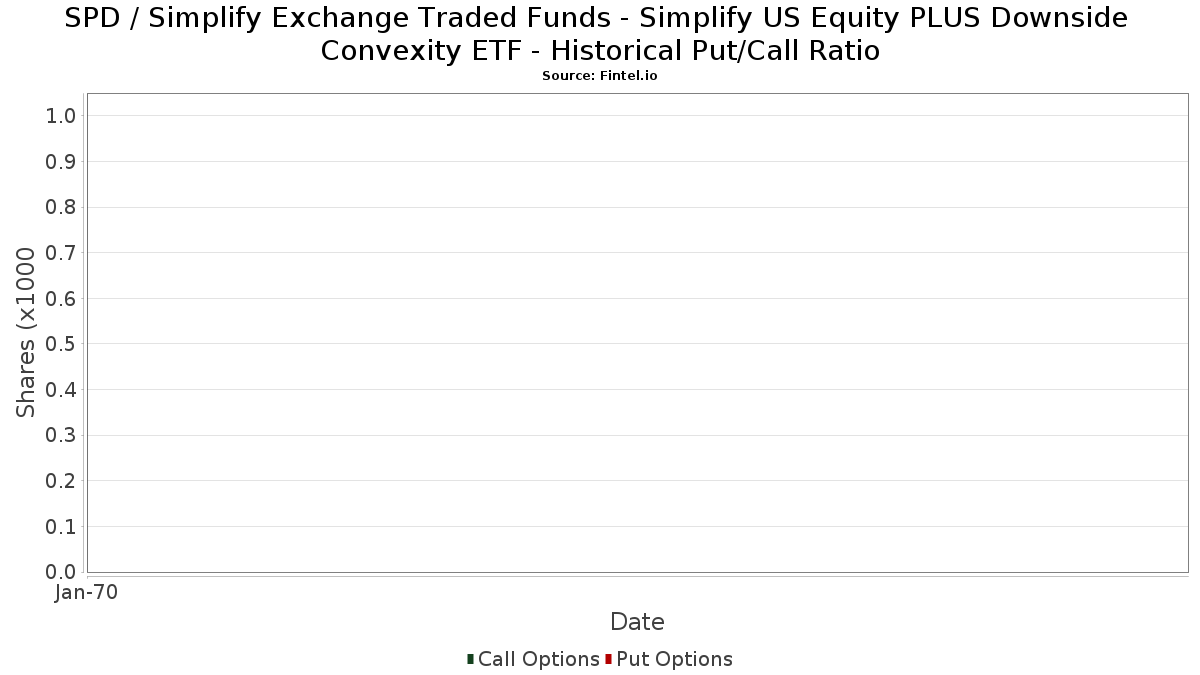 SPD / Simplify Exchange Traded Funds - Simplify US Equity PLUS Downside Convexity ETF - Historical Put/Call Ratio
Source: Fintel.io

Shares (x1000

1.0
0.9
0.8
0.7
0.6
0.5
0.4
0.3
0.2
0.1
0.0

Jan-70

Date

Call Options Put Options